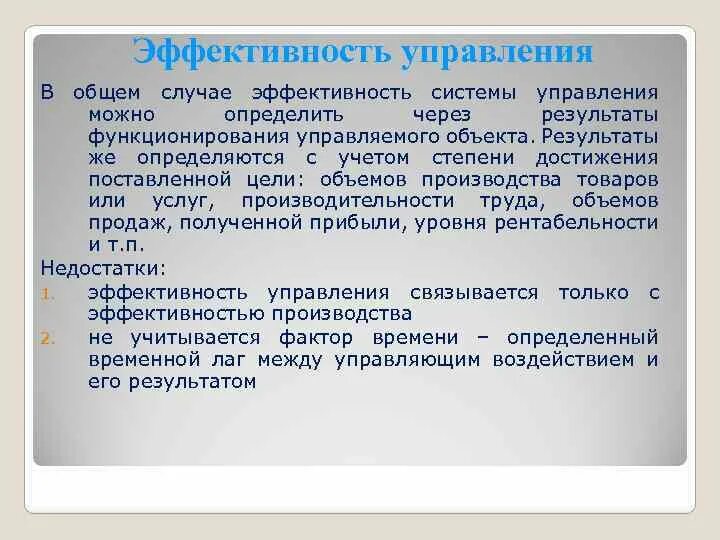 Эффективность управления

В общем случае эффективность системы управления можно определить через результаты функционирования управляемого объекта. Результаты же определяются с учетом степени достижения поставленной цели: объемов производства товаров или услуг, производительности труда, объемов продаж, полученной прибыли, уровня рентабельности и т.п.

Недостатки:

1. эффективность управления связывается только с эффективностью производства
2. не учитывается фактор времени – определенный временной лаг между управляющим воздействием и его результатом